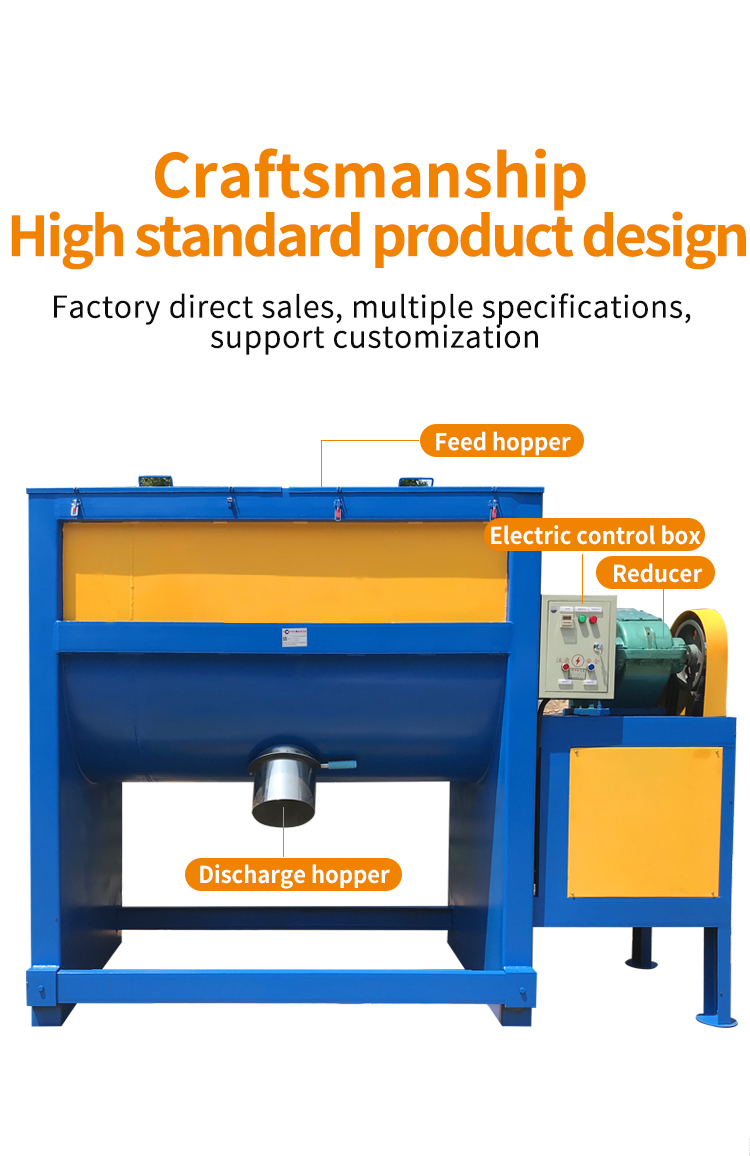 Craftsmanship
High standard product design

Factory direct sales, multiple specifications, support customization

Feed hopper

Electric control box

Reducer

Discharge hopper